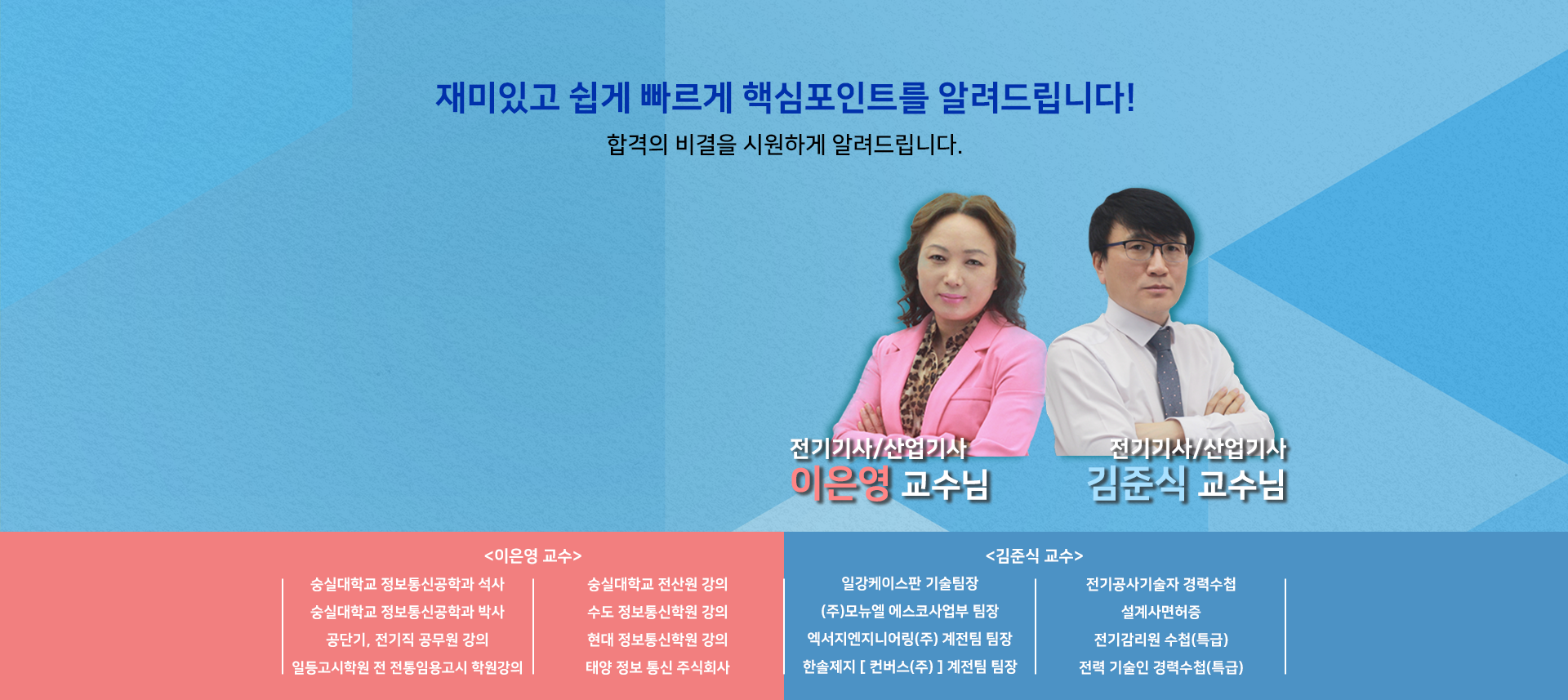 재미있고 쉽게 빠르게 핵심포인트를 알려드립니다!

합격의 비결을 시원하게 알려드립니다.

전기기사/산업기사
이은영 교수님

전기기사/산업기사
김준식 교수님

<이은영 교수>

숭실대학교 정보통신공학과 석사
숭실대학교 정보통신공학과 박사
공단기, 전기직 공무원 강의
일등고시학원 전 전통임용고시 학원강의

숭실대학교 전산원 강의
수도 정보통신학원 강의
현대 정보통신학원 강의
태양 정보 통신 주식회사

<김준식 교수>

일강케이스판 기술팀장
(주)모뉴엘 에스코사업부 팀장
엑서지엔지니어링(주) 계전팀 팀장
한솔제지 [ 컨버스(주) ] 계전팀 팀장

전기공사기술자 경력수첩
설계사면허증
전기감리원 수첩(특급)
전력 기술인 경력수첩(특급)